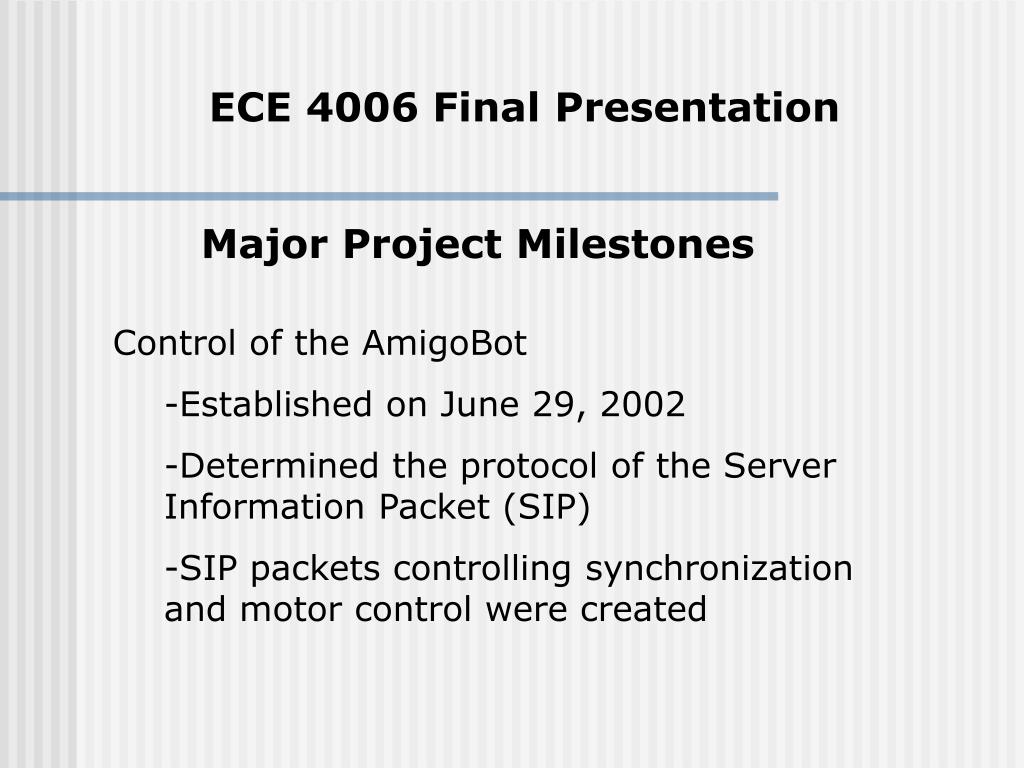 ECE 4006 Final Presentation

Major Project Milestones

Control of the AmigoBot

-Established on June 29, 2002

-Determined the protocol of the Server Information Packet (SIP)

-SIP packets controlling synchronization and motor control were created